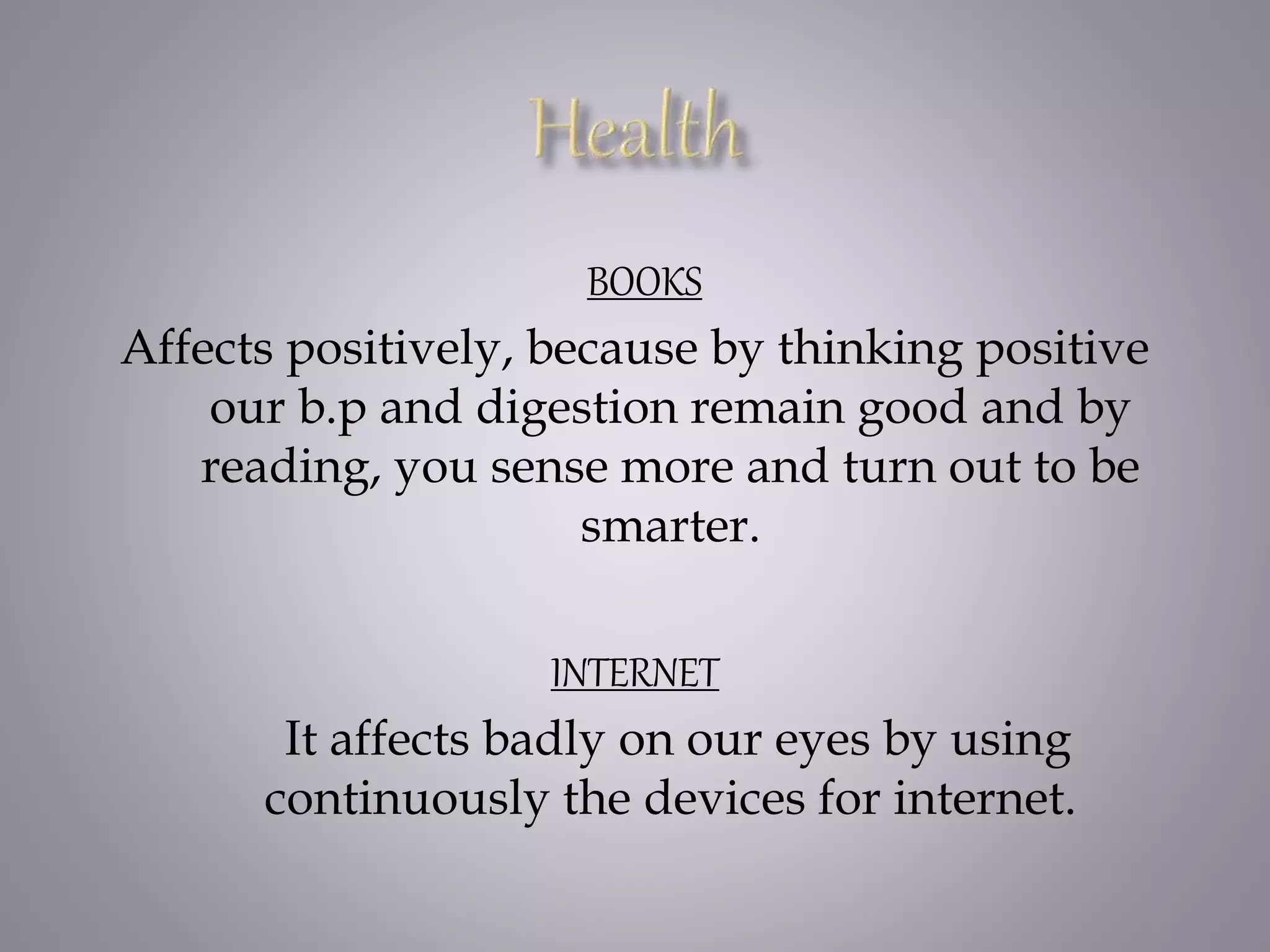 Health

BOOKS

Affects positively, because by thinking positive our b.p and digestion remain good and by reading, you sense more and turn out to be smarter.

INTERNET

It affects badly on our eyes by using continuously the devices for internet.